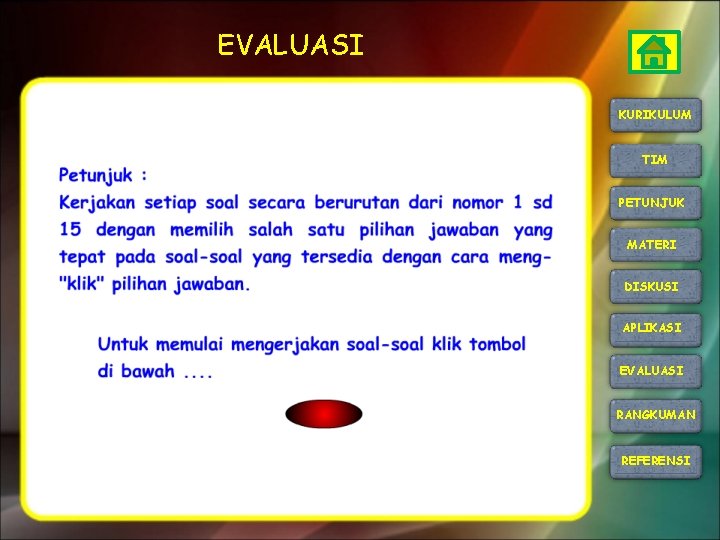 EVALUASI

Petunjuk :
Kerjakan setiap soal secara berurutan dari nomor 1 sd 15 dengan memilih salah satu pilihan jawaban yang tepat pada soal-soal yang tersedia dengan cara meng-"klik" pilihan jawaban.

Untuk memulai mengerjakan soal-soal klik tombol di bawah ....

KURIKULUM
TIM
PETUNJUK
MATERI
DISKUSI
APLIKASI
EVALUASI
RANGKUMAN
REFERENSI